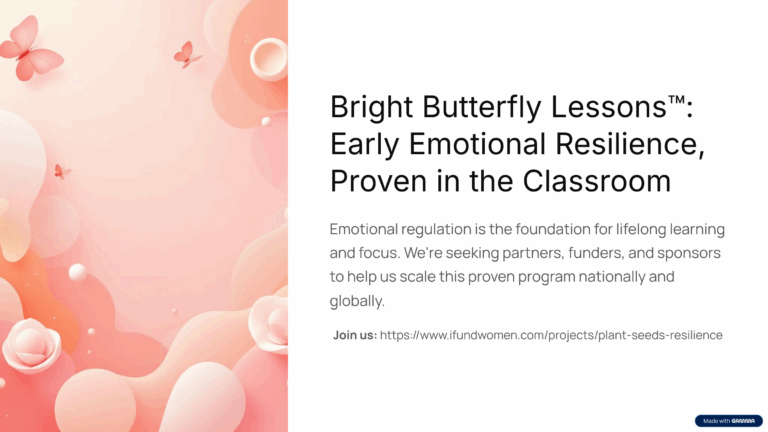 Bright Butterfly Lessons™: Early Emotional Resilience, Proven in the Classroom

Emotional regulation is the foundation for lifelong learning and focus. We're seeking partners, funders, and sponsors to help us scale this proven program nationally and globally.

Join us: https://www.ifundwomen.com/projects/plant-seeds-resilience

Made with GAMMA